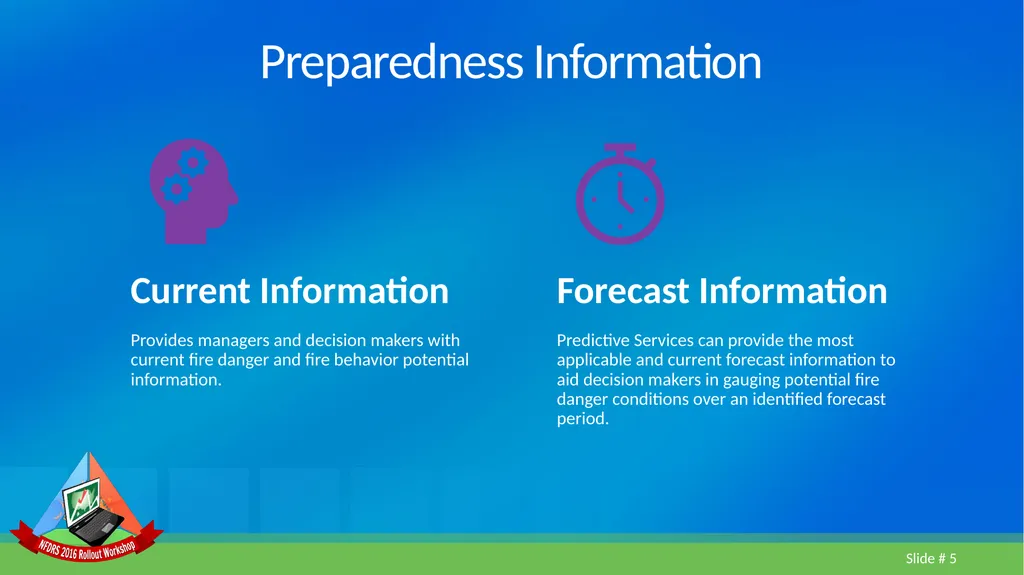 Preparedness Information

Current Information

Provides managers and decision makers with current fire danger and fire behavior potential information.

Forecast Information

Predictive Services can provide the most applicable and current forecast information to aid decision makers in gauging potential fire danger conditions over an identified forecast period.

NFDRS 2016 Rollout Workshop

Slide # 5